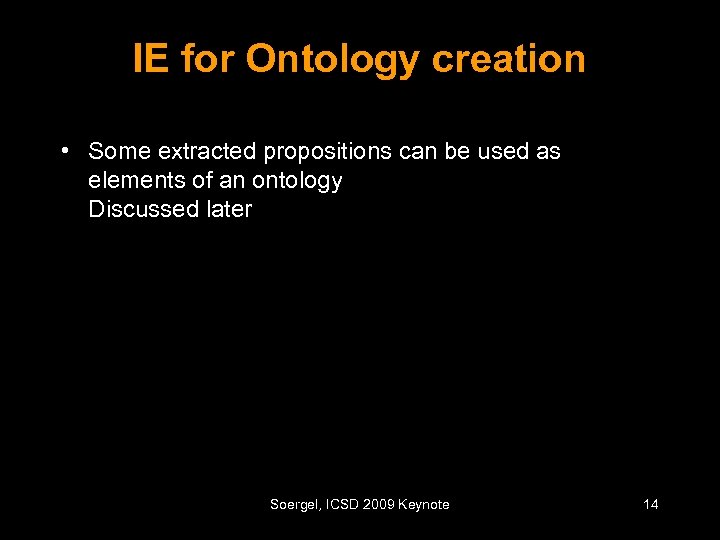 IE for Ontology creation

• Some extracted propositions can be used as elements of an ontology
Discussed later

Soergel, ICSD 2009 Keynote

14